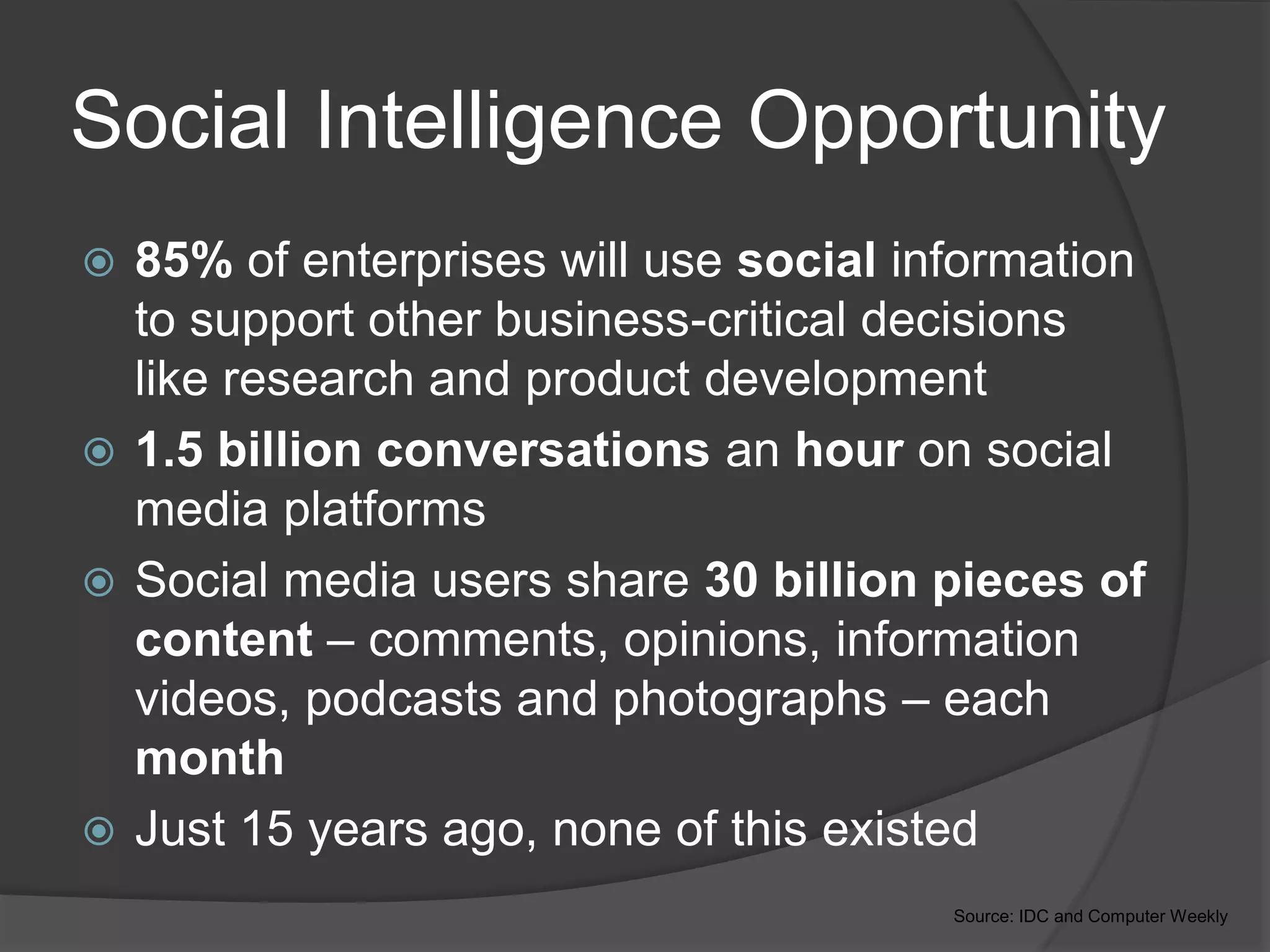 Social Intelligence Opportunity

85% of enterprises will use social information to support other business-critical decisions like research and product development

1.5 billion conversations an hour on social media platforms

Social media users share 30 billion pieces of content – comments, opinions, information videos, podcasts and photographs – each month

Just 15 years ago, none of this existed

Source: IDC and Computer Weekly